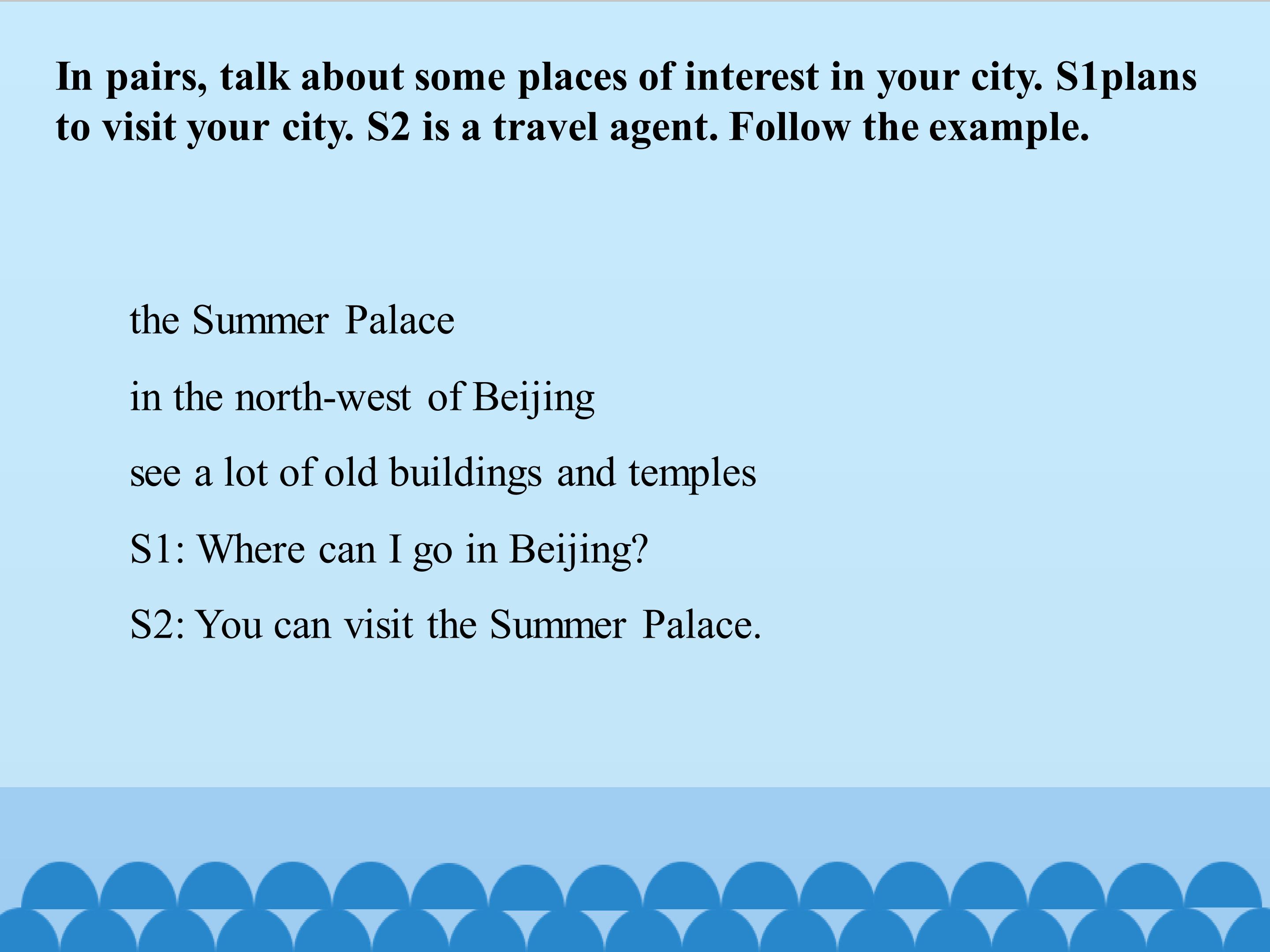 In pairs, talk about some places of interest in your city. S1plans to visit your city. S2 is a travel agent. Follow the example.

the Summer Palace

in the north-west of Beijing

see a lot of old buildings and temples

S1: Where can I go in Beijing?

S2: You can visit the Summer Palace.